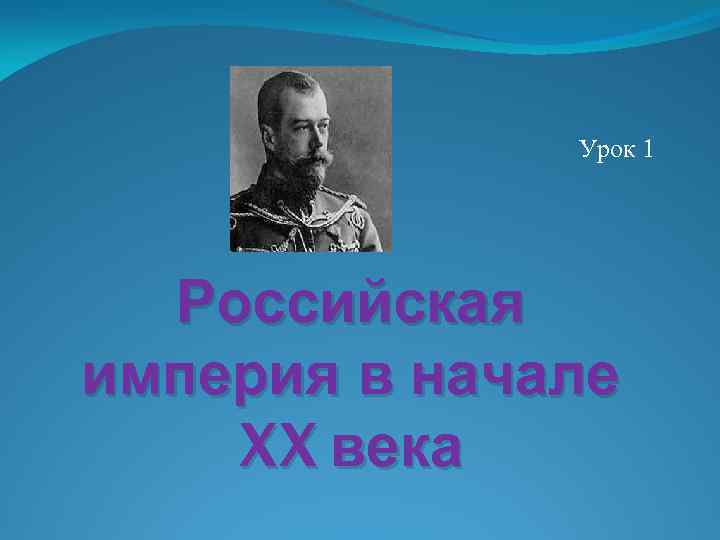 Урок 1

Российская империя в начале XX века